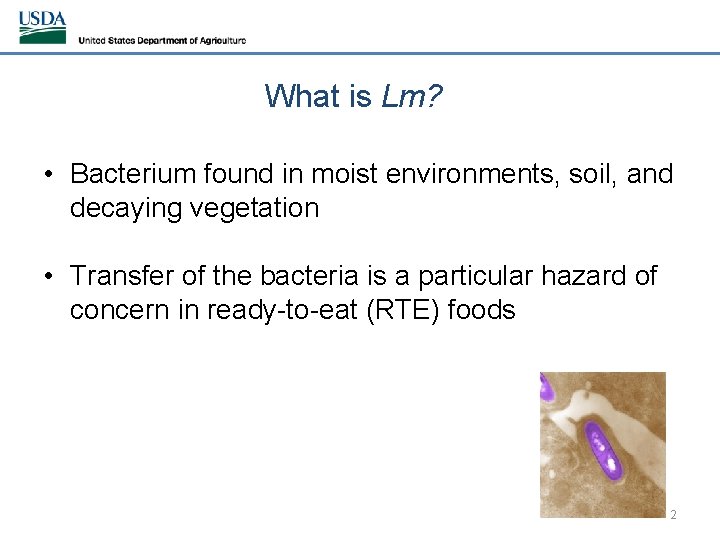 USDA
United States Department of Agriculture

What is Lm?

• Bacterium found in moist environments, soil, and decaying vegetation

• Transfer of the bacteria is a particular hazard of concern in ready-to-eat (RTE) foods

2